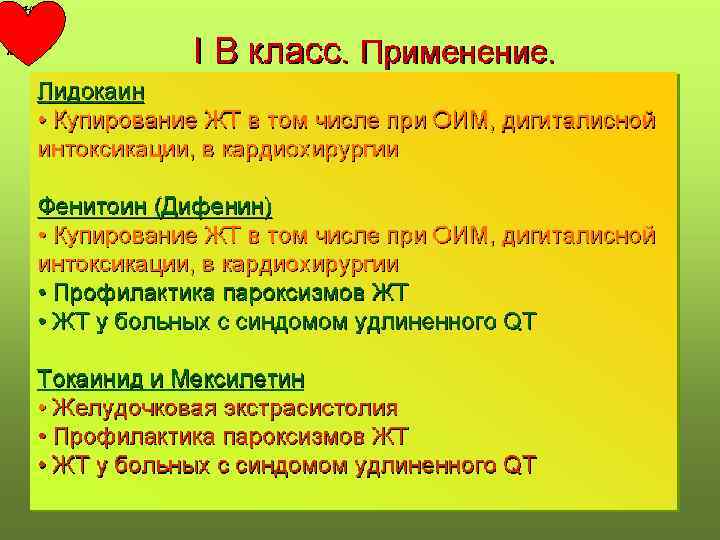 I B класс. Применение.

Лидокаин
• Купирование ЖТ в том числе при ОИМ, дигиталисной интоксикации, в кардиохирургии

Фенитоин (Дифенин)
• Купирование ЖТ в том числе при ОИМ, дигиталисной интоксикации, в кардиохирургии
• Профилактика пароксизмов ЖТ
• ЖТ у больных с синдомом удлиненного QT

Токаинид и Мексилетин
• Желудочковая экстрасистолия
• Профилактика пароксизмов ЖТ
• ЖТ у больных с синдомом удлиненного QT